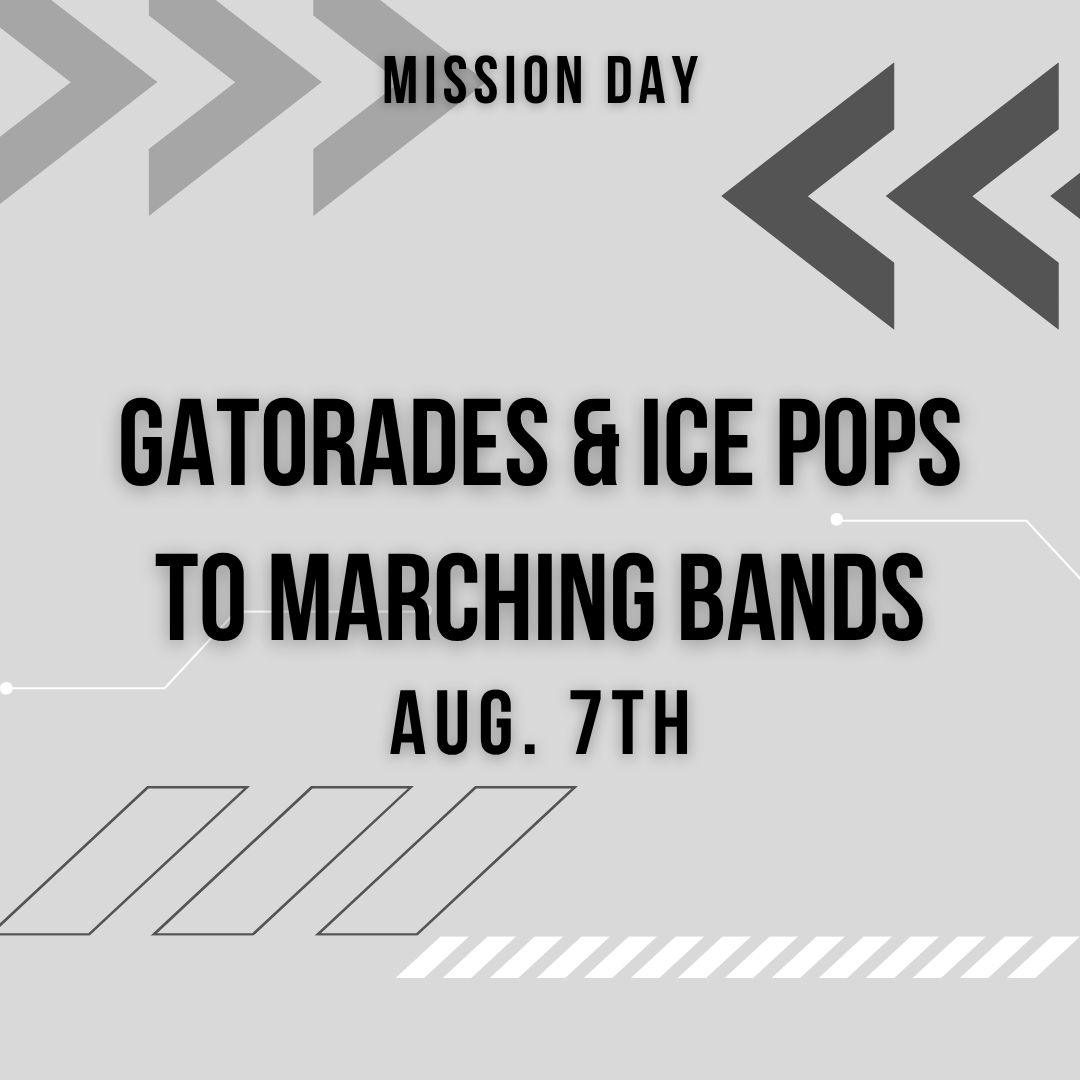 MISSION DAY

GATORADES & ICE POPS TO MARCHING BANDS

AUG. 7TH